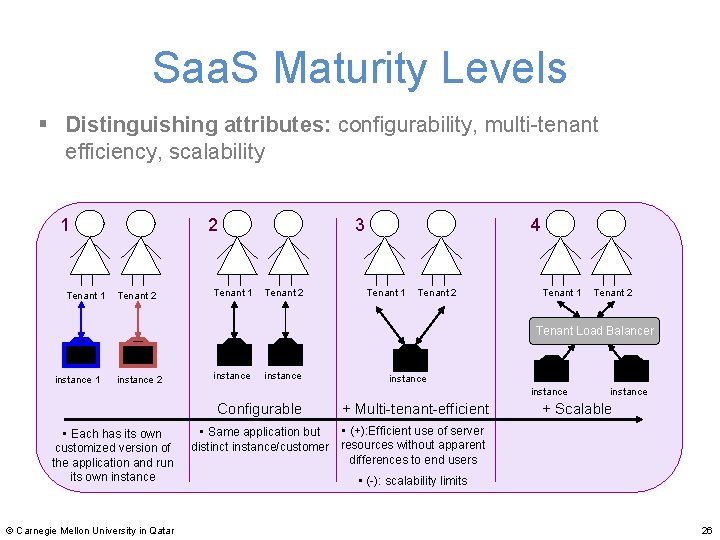 SaaS Maturity Levels

▪ **Distinguishing attributes:** configurability, multi-tenant efficiency, scalability

1

Tenant 1 Tenant 2

instance 1 instance 2

▪ Each has its own customized version of the application and run its own instance

2

Tenant 1 Tenant 2

instance instance

Configurable

▪ Same application but distinct instance/customer

3

Tenant 1 Tenant 2

instance

+ Multi-tenant-efficient

▪ (+):Efficient use of server resources without apparent differences to end users

▪ (-): scalability limits

4

Tenant 1 Tenant 2

Tenant Load Balancer

instance instance

+ Scalable

© Carnegie Mellon University in Qatar

26